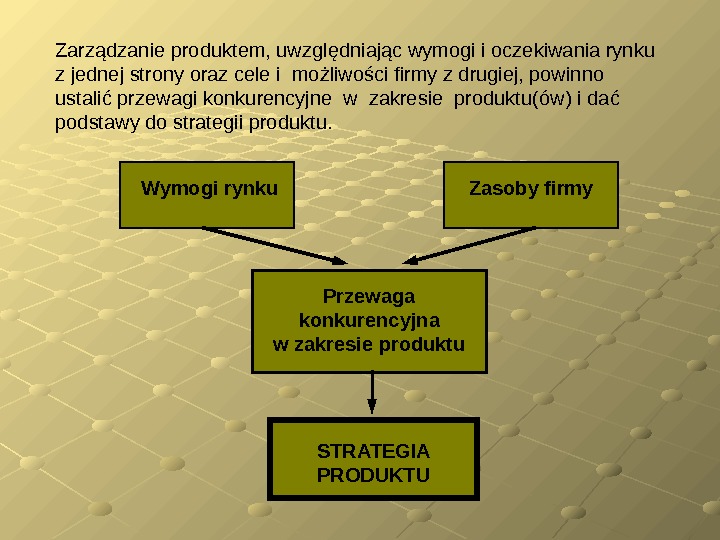 Zarządzanie produktem, uwzględniając wymogi i oczekiwania rynku z jednej strony oraz cele i możliwości firmy z drugiej, powinno ustalić przewagi konkurencyjne w zakresie produktu(ów) i dać podstawy do strategii produktu.

Wymogi rynku

Zasoby firmy

Przewaga konkurencyjna w zakresie produktu

STRATEGIA PRODUKTU